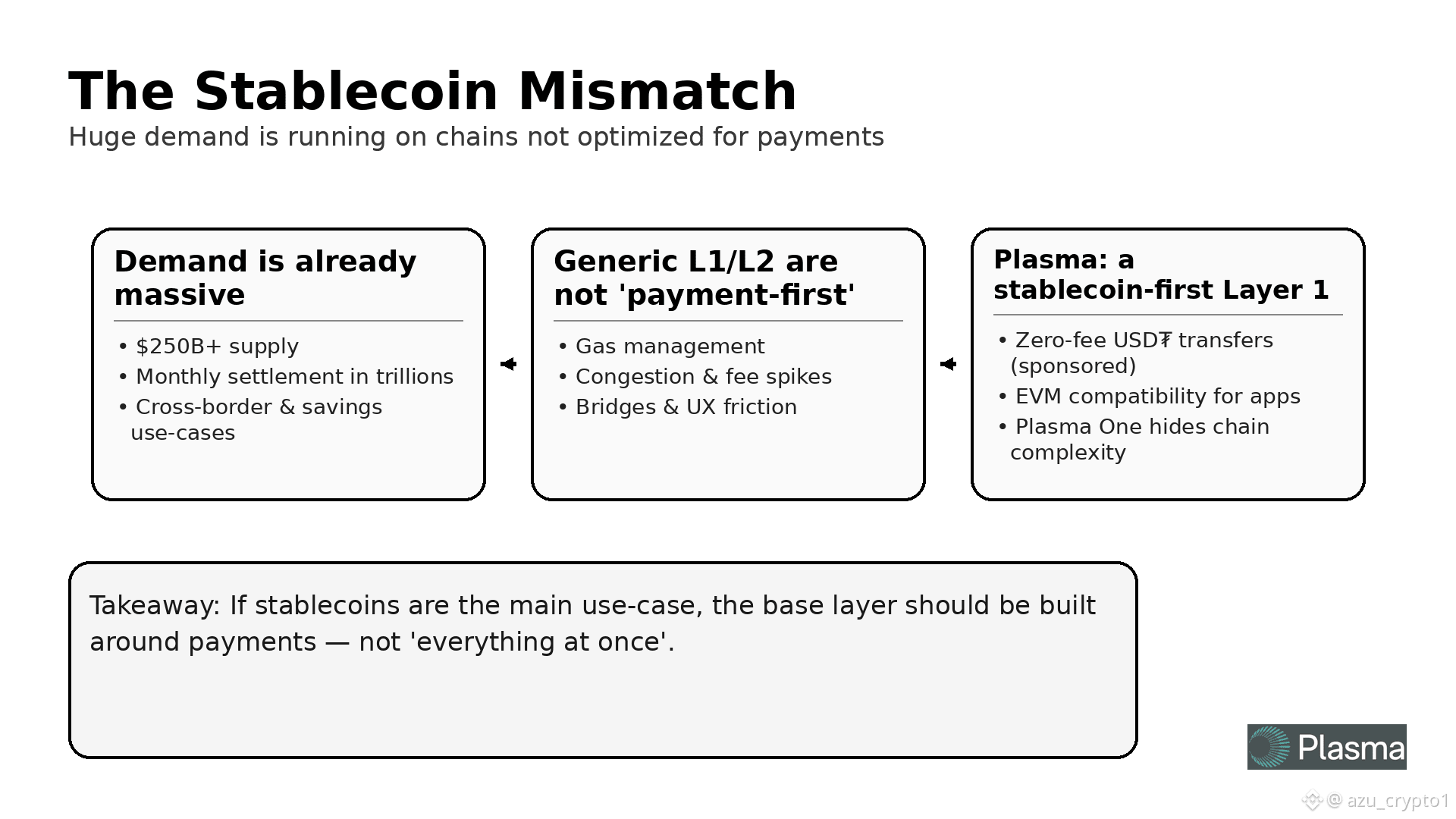 The Stablecoin Mismatch
Huge demand is running on chains not optimized for payments

Demand is already massive
• $250B+ supply
• Monthly settlement in trillions
• Cross-border & savings use-cases

Generic L1/L2 are not 'payment-first'
• Gas management
• Congestion & fee spikes
• Bridges & UX friction

Plasma: a stablecoin-first Layer 1
• Zero-fee USD₮ transfers (sponsored)
• EVM compatibility for apps
• Plasma One hides chain complexity

Takeaway: If stablecoins are the main use-case, the base layer should be built around payments — not 'everything at once'.

Plasma

@ azu_crypto1